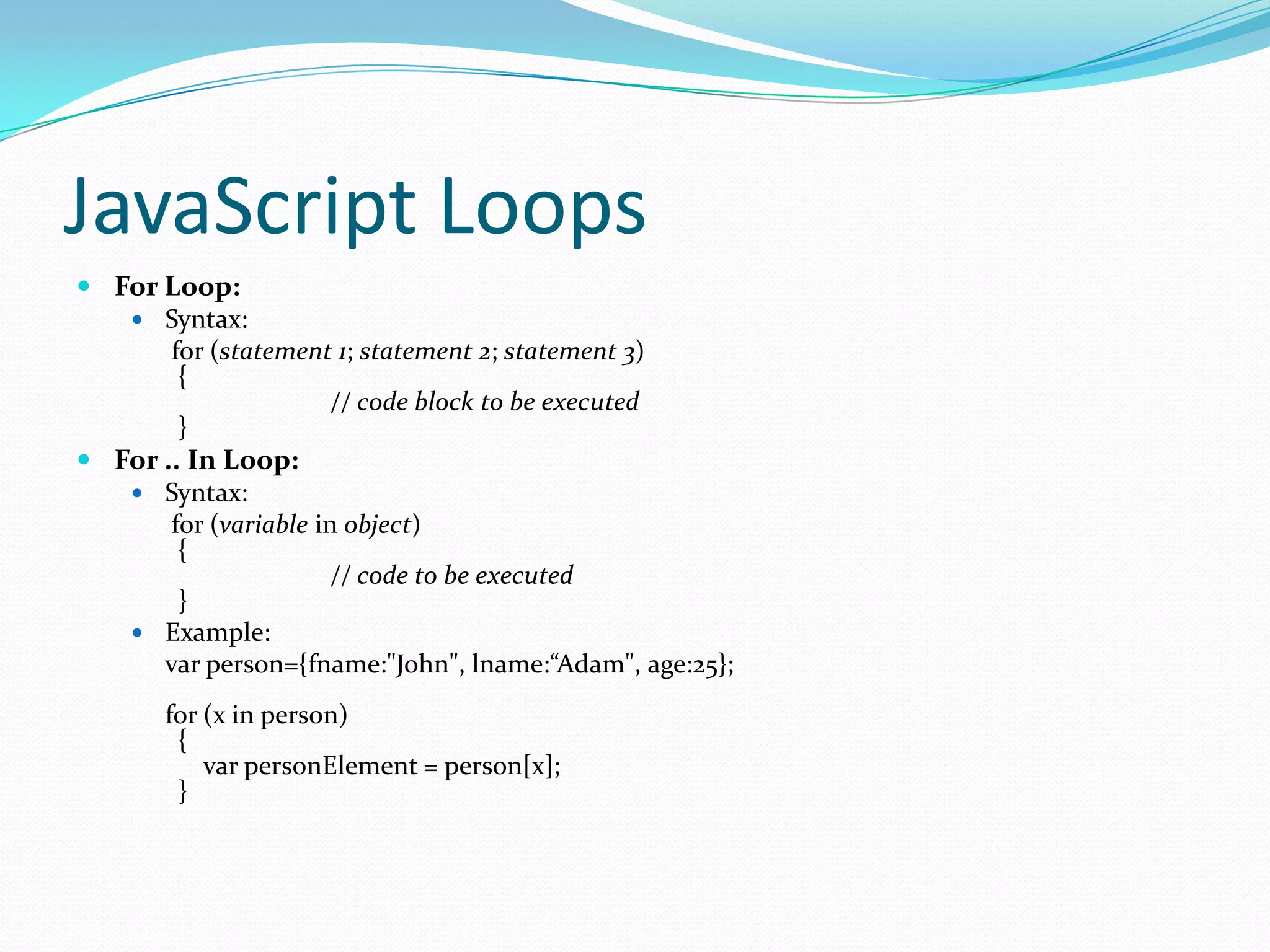 JavaScript Loops

For Loop:

Syntax:
for (statement 1; statement 2; statement 3)
{
// code block to be executed
}

For .. In Loop:

Syntax:
for (variable in object)
{
// code to be executed
}

Example:
var person={fname:"John", lname:“Adam", age:25};

for (x in person)
{
var personElement = person[x];
}